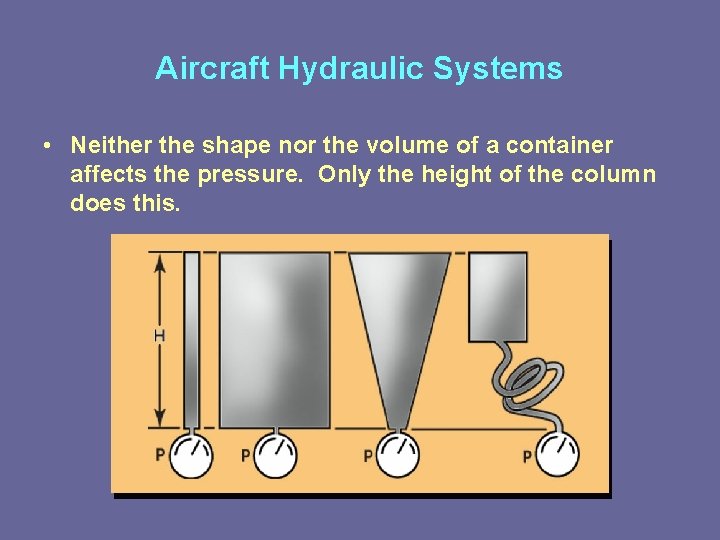 Aircraft Hydraulic Systems

• Neither the shape nor the volume of a container affects the pressure. Only the height of the column does this.

H

P P P P